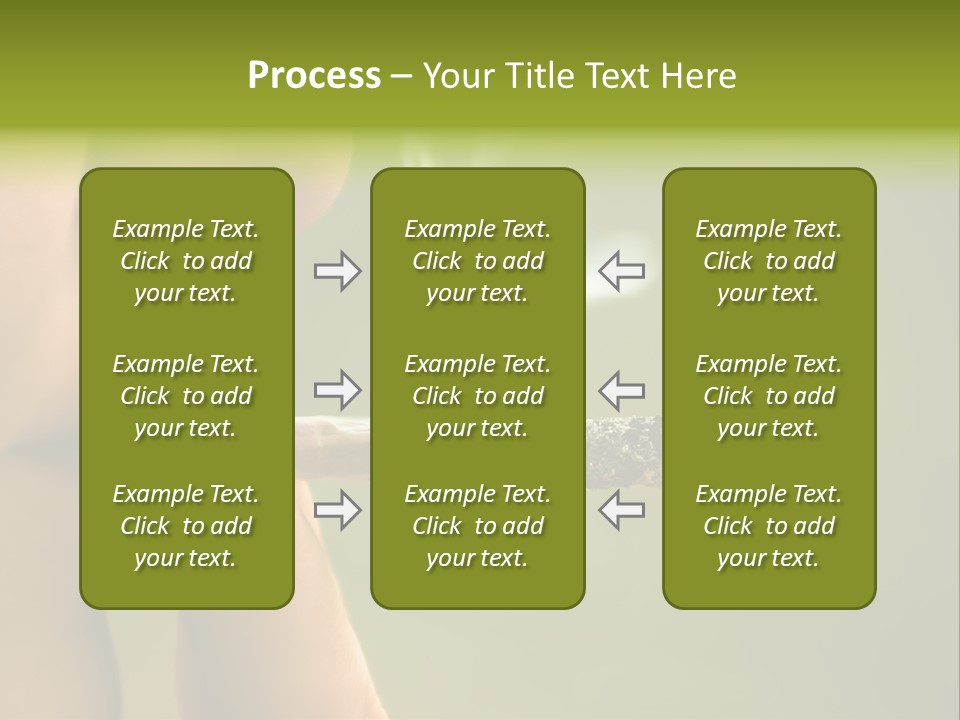 Process – Your Title Text Here

Example Text. Click to add your text.

Example Text. Click to add your text.

Example Text. Click to add your text.

Example Text. Click to add your text.

Example Text. Click to add your text.

Example Text. Click to add your text.

Example Text. Click to add your text.

Example Text. Click to add your text.

Example Text. Click to add your text.